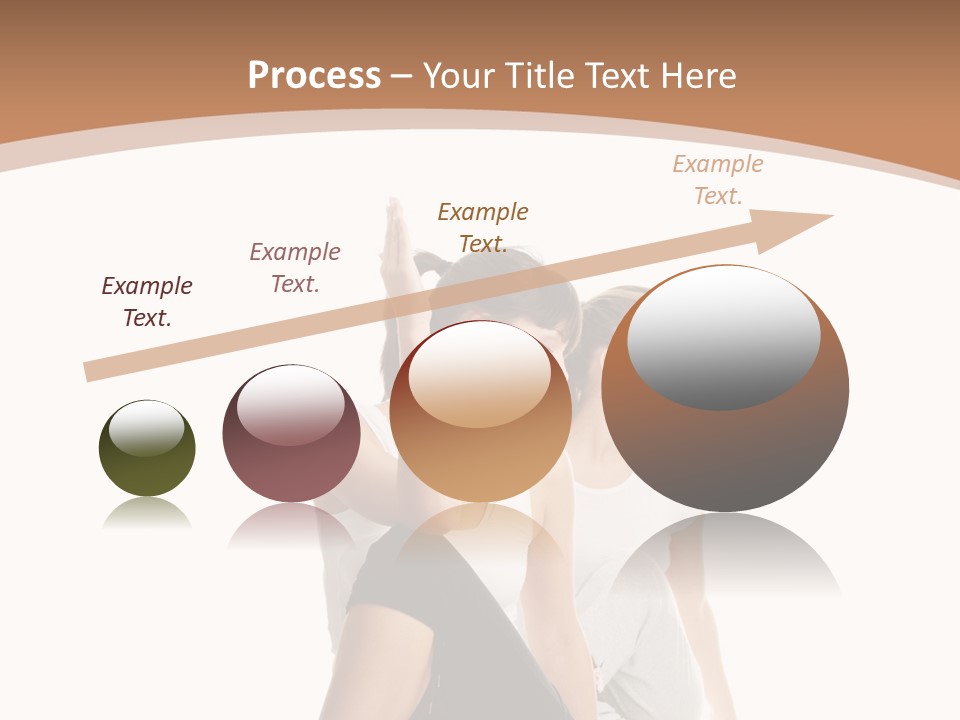 Process – Your Title Text Here

Example Text.

Example Text.

Example Text.

Example Text.